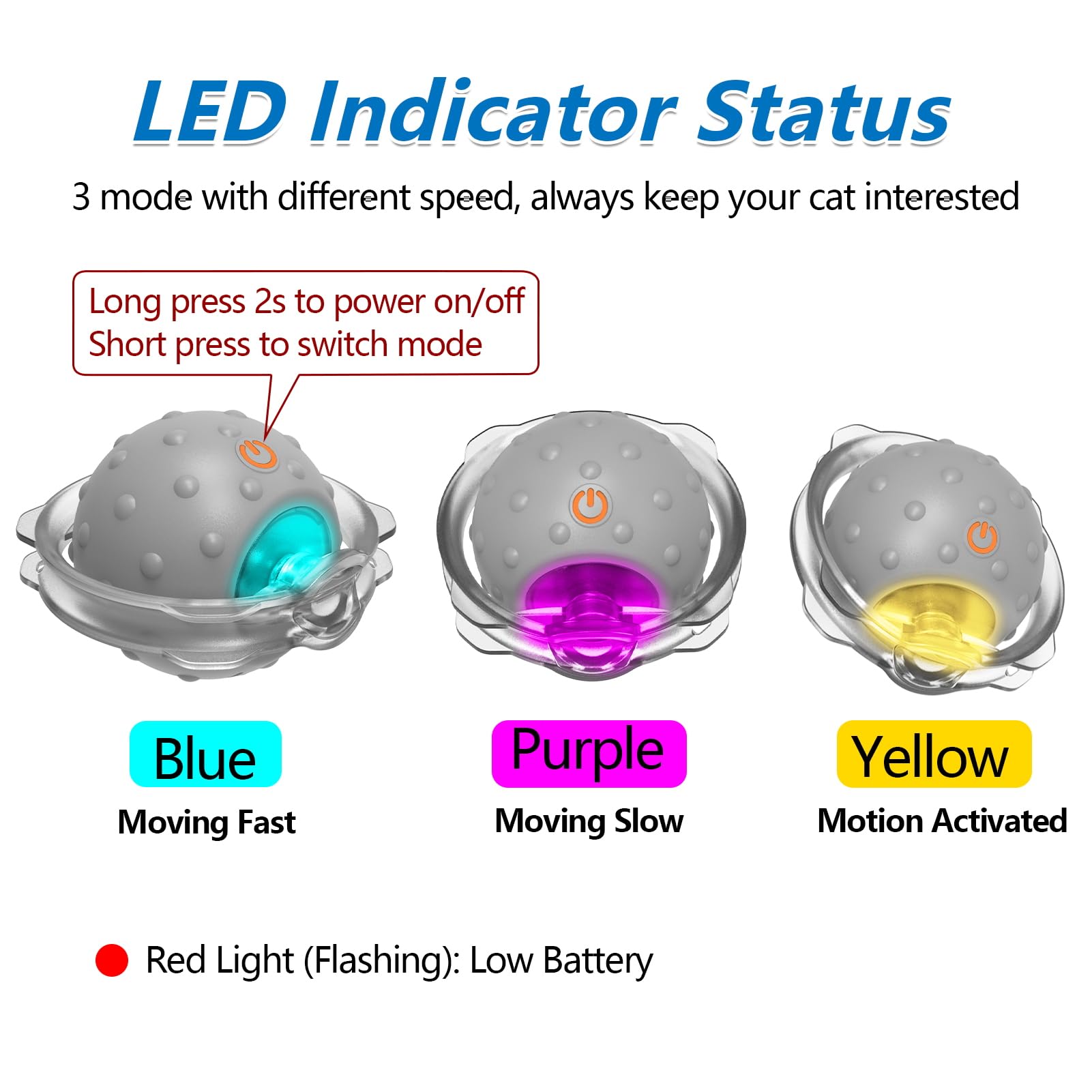 LED Indicator Status

3 mode with different speed, always keep your cat interested

Long press 2s to power on/off
Short press to switch mode

Blue
Moving Fast

Purple
Moving Slow

Yellow
Motion Activated

Red Light (Flashing): Low Battery